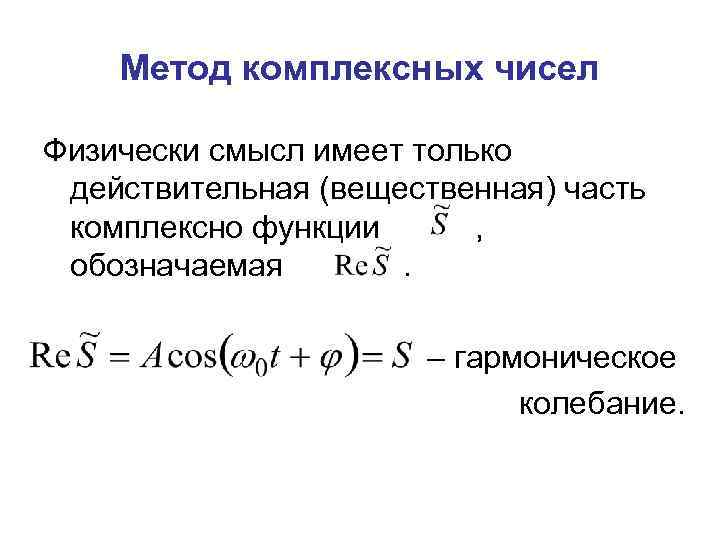 Метод комплексных чисел

Физически смысл имеет только действительная (вещественная) часть комплексно функции $\tilde{S}$ , обозначаемая $\mathrm{Re}\,\tilde{S}$ .

$\mathrm{Re}\,\tilde{S} = A\cos(\omega_0 t + \varphi) = S$ – гармоническое колебание.